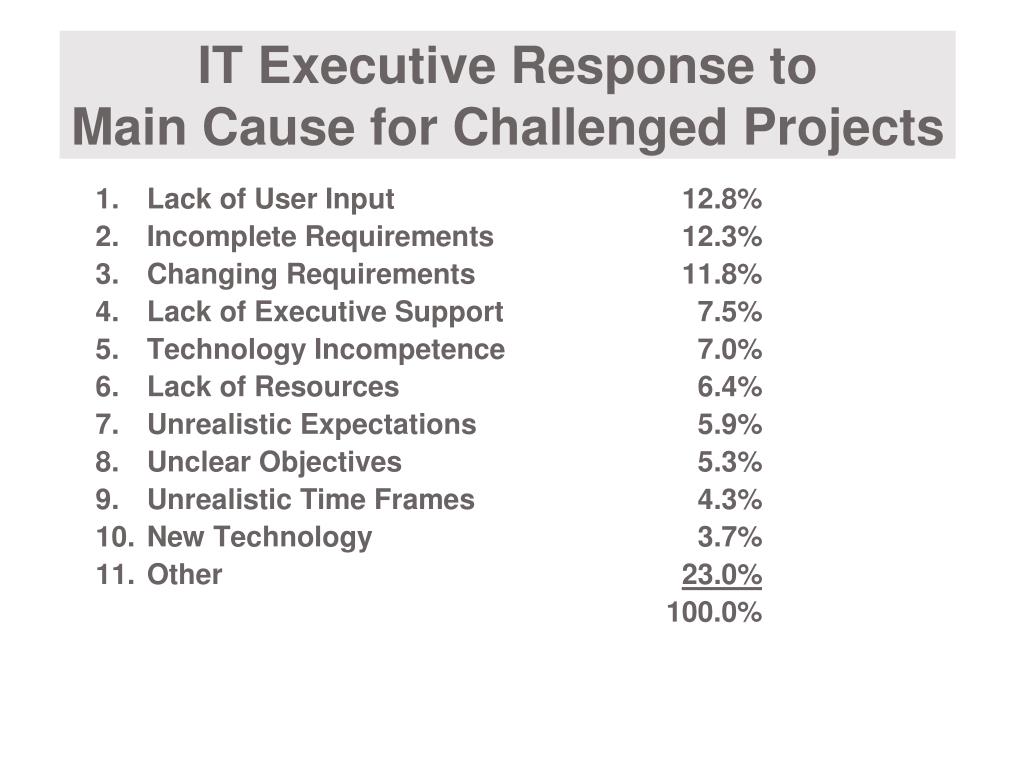 IT Executive Response to
Main Cause for Challenged Projects

1. Lack of User Input 12.8%
2. Incomplete Requirements 12.3%
3. Changing Requirements 11.8%
4. Lack of Executive Support 7.5%
5. Technology Incompetence 7.0%
6. Lack of Resources 6.4%
7. Unrealistic Expectations 5.9%
8. Unclear Objectives 5.3%
9. Unrealistic Time Frames 4.3%
10. New Technology 3.7%
11. Other 23.0%
100.0%